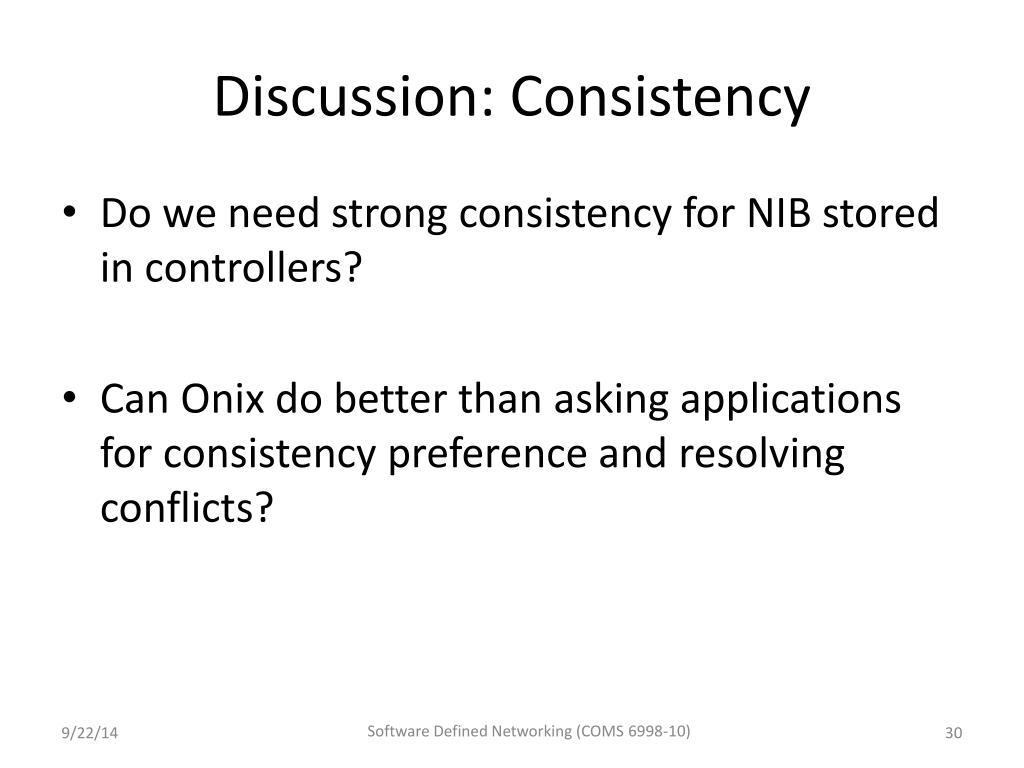 Discussion: Consistency

• Do we need strong consistency for NIB stored in controllers?

• Can Onix do better than asking applications for consistency preference and resolving conflicts?

9/22/14

Software Defined Networking (COMS 6998-10)

30